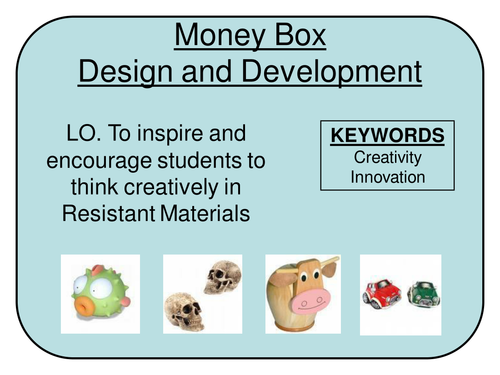 Money Box
Design and Development

LO. To inspire and encourage students to think creatively in Resistant Materials

KEYWORDS
Creativity
Innovation